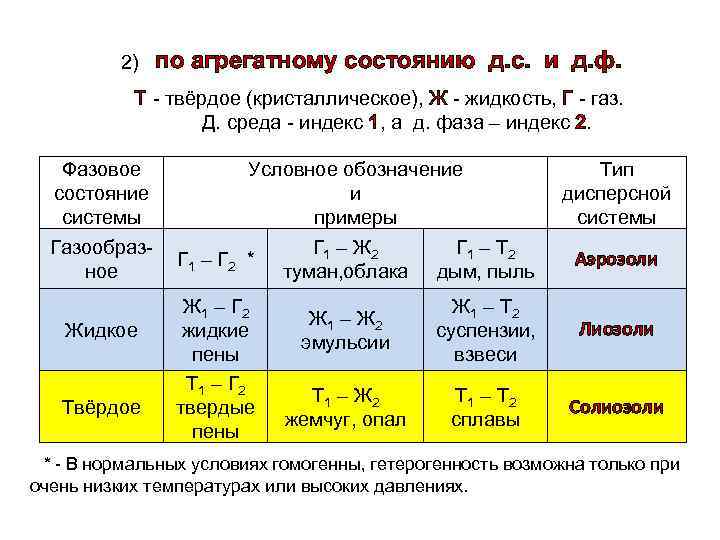 2) по агрегатному состоянию д.с. и д.ф.

Т - твёрдое (кристаллическое), Ж - жидкость, Г - газ.
Д. среда - индекс 1, а д. фаза – индекс 2.

| Фазовое состояние системы | Условное обозначение и примеры | | | Тип дисперсной системы |
|---|---|---|---|---|
| Газообразное | $Г_1 – Г_2$ * | $Г_1 – Ж_2$ туман,облака | $Г_1 – Т_2$ дым, пыль | Аэрозоли |
| Жидкое | $Ж_1 – Г_2$ жидкие пены | $Ж_1 – Ж_2$ эмульсии | $Ж_1 – Т_2$ суспензии, взвеси | Лиозоли |
| Твёрдое | $Т_1 – Г_2$ твердые пены | $Т_1 – Ж_2$ жемчуг, опал | $Т_1 – Т_2$ сплавы | Солиозоли |

* - В нормальных условиях гомогенны, гетерогенность возможна только при очень низких температурах или высоких давлениях.